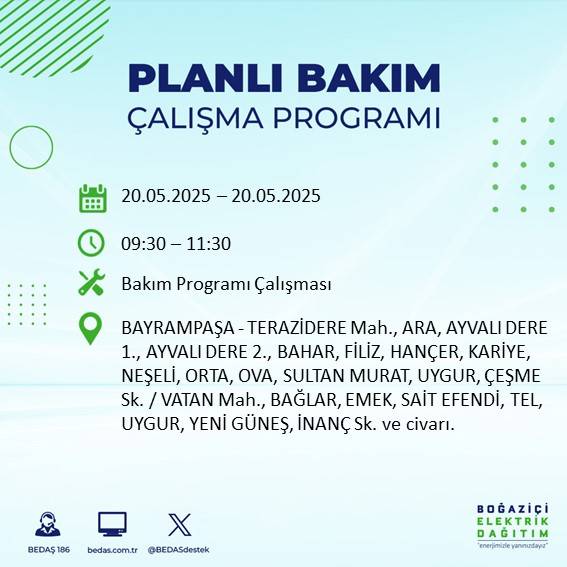 PLANLI BAKIM
ÇALIŞMA PROGRAMI

20.05.2025 – 20.05.2025

09:30 – 11:30

Bakım Programı Çalışması

BAYRAMPAŞA - TERAZİDERE Mah., ARA, AYVALI DERE 1., AYVALI DERE 2., BAHAR, FİLİZ, HANÇER, KARİYE, NEŞELİ, ORTA, OVA, SULTAN MURAT, UYGUR, ÇEŞME Sk. / VATAN Mah., BAĞLAR, EMEK, SAİT EFENDİ, TEL, UYGUR, YENİ GÜNEŞ, İNANÇ Sk. ve civarı.

BEDAŞ 186

bedas.com.tr

@BEDASdestek

BOĞAZİÇİ
ELEKTRİK
DAĞITIM
"enerjimizle yanınızdayız"